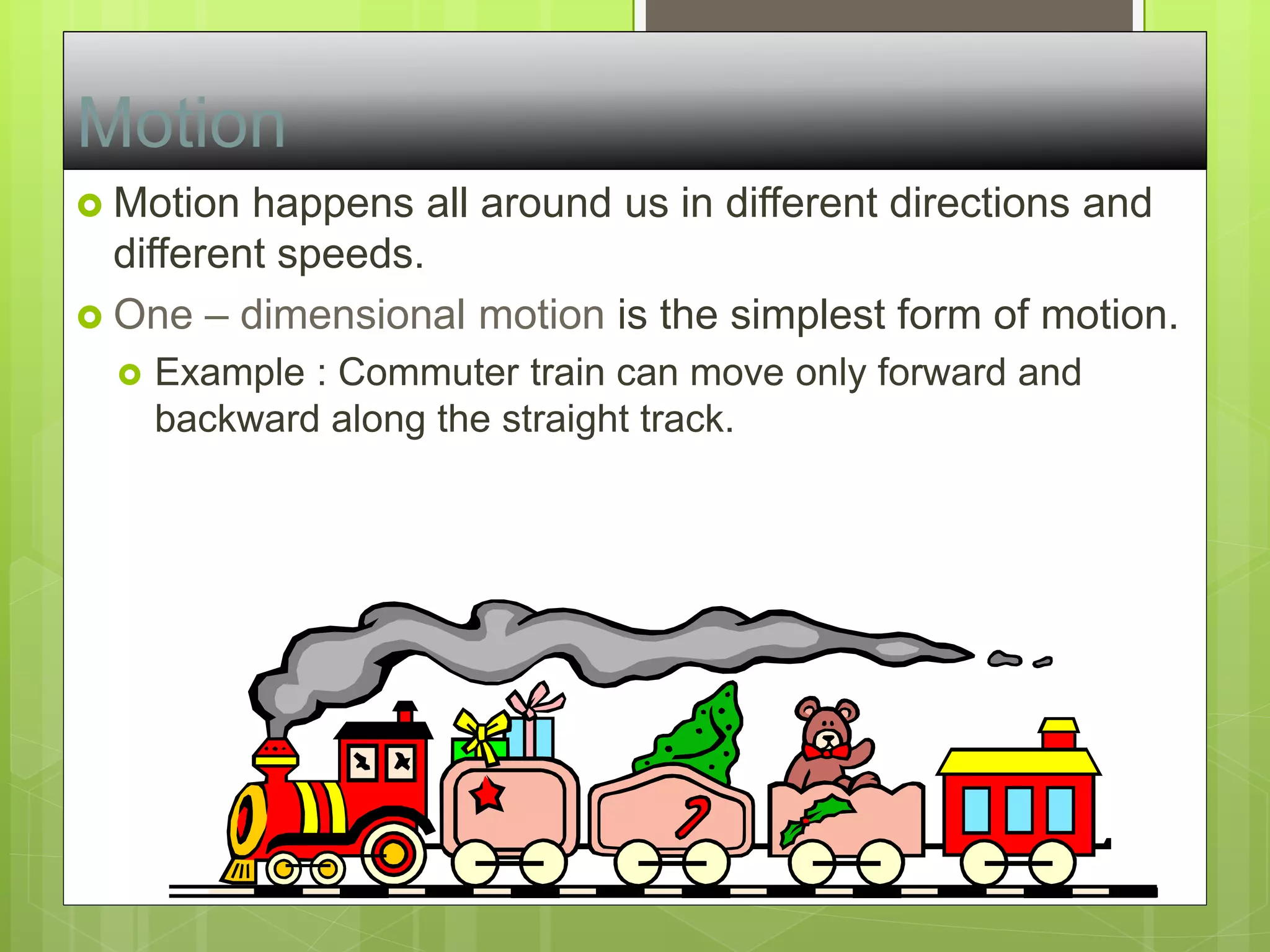 Motion

Motion happens all around us in different directions and different speeds.

One – dimensional motion is the simplest form of motion.

Example : Commuter train can move only forward and backward along the straight track.